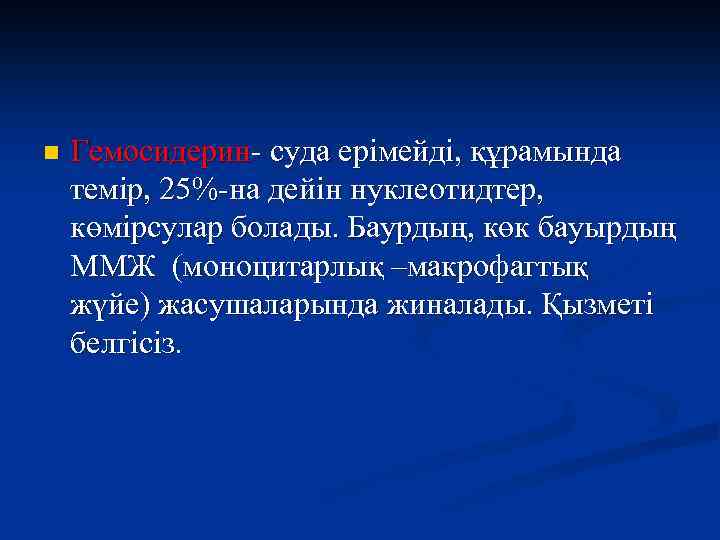 Гемосидерин- суда ерімейді, құрамында темір, 25%-на дейін нуклеотидтер, көмірсулар болады. Баурдың, көк бауырдың ММЖ (моноцитарлық –макрофагтық жүйе) жасушаларында жиналады. Қызметі белгісіз.